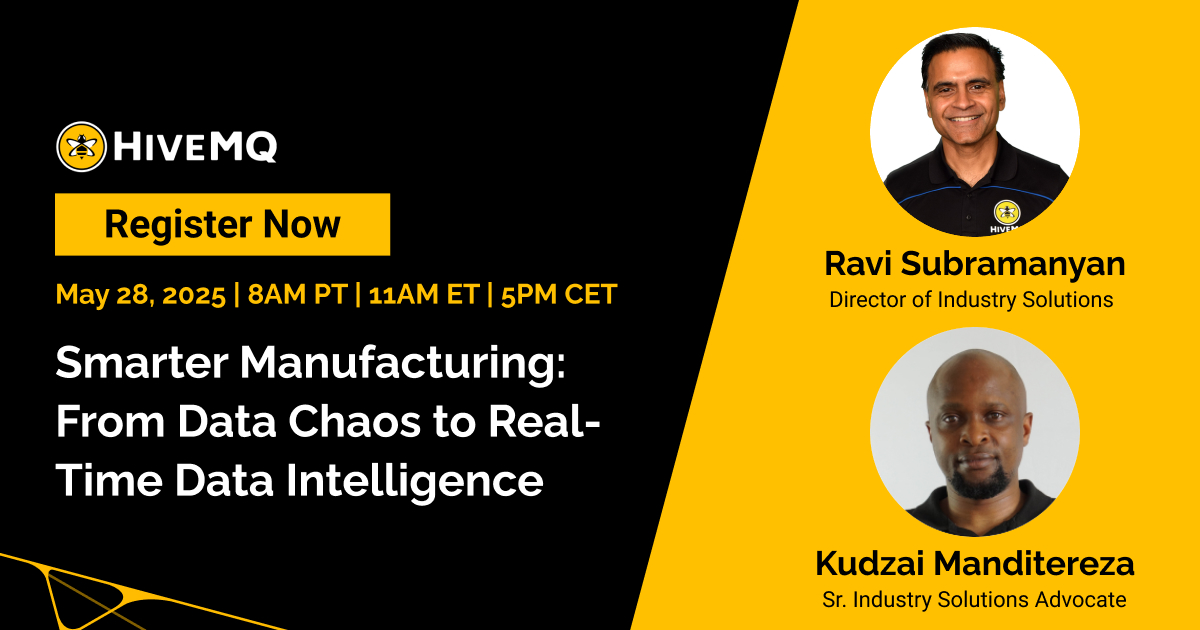 HIVEMQ

Register Now

May 28, 2025 | 8AM PT | 11AM ET | 5PM CET

Smarter Manufacturing: From Data Chaos to Real-Time Data Intelligence

HIVEMQ

Ravi Subramanyan
Director of Industry Solutions

Kudzai Manditereza
Sr. Industry Solutions Advocate